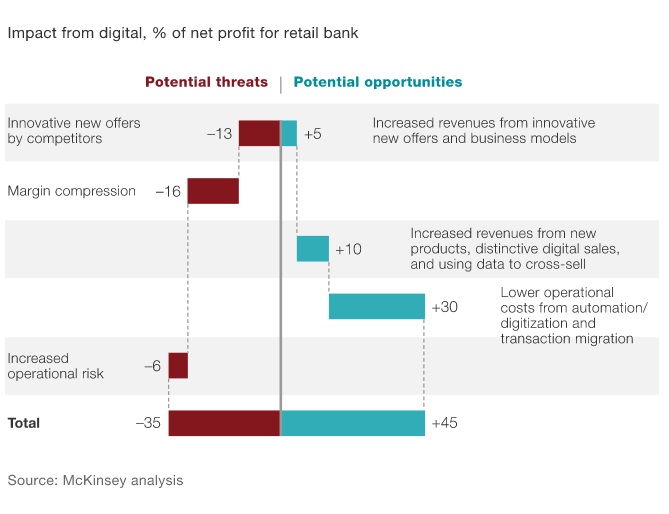 Impact from digital, % of net profit for retail bank

Potential threats | Potential opportunities

Innovative new offers by competitors –13

+5 Increased revenues from innovative new offers and business models

Margin compression –16

+10 Increased revenues from new products, distinctive digital sales, and using data to cross-sell

+30 Lower operational costs from automation/ digitization and transaction migration

Increased operational risk –6

Total –35 +45

Source: McKinsey analysis